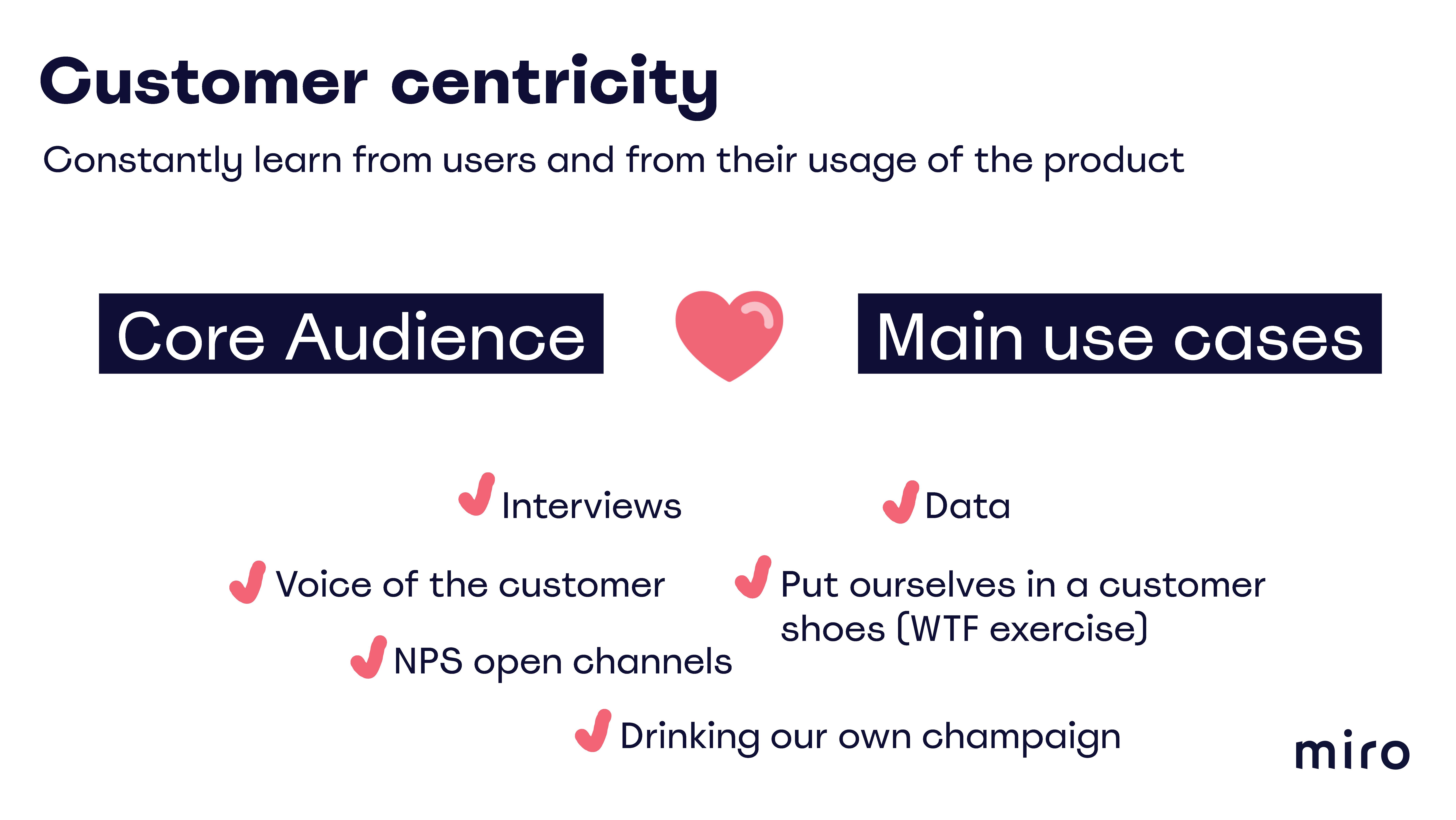 Customer centricity

Constantly learn from users and from their usage of the product

Core Audience

Main use cases

Interviews

Data

Voice of the customer

Put ourselves in a customer shoes (WTF exercise)

NPS open channels

Drinking our own champaign

miro